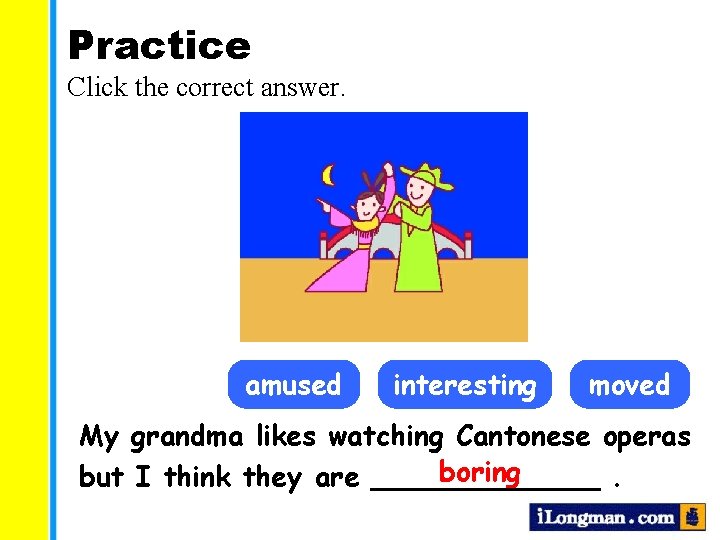 Practice
Click the correct answer.

amused interesting moved

My grandma likes watching Cantonese operas but I think they are boring .

iLongman.com